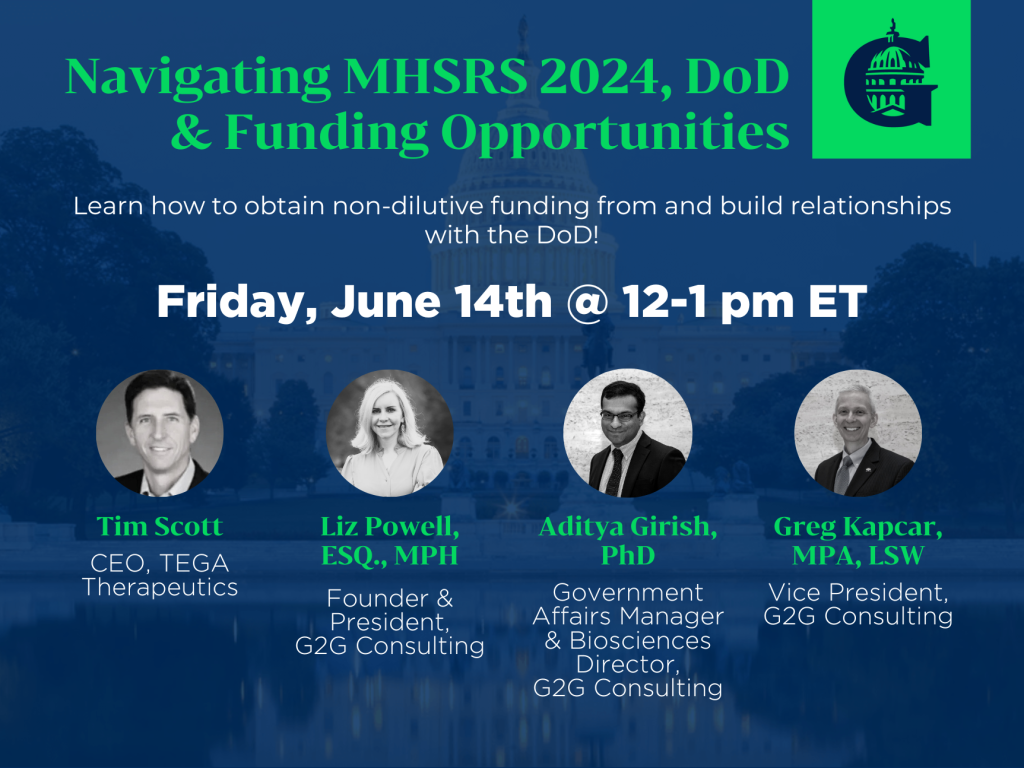 Navigating MHSRS 2024, DoD & Funding Opportunities

Learn how to obtain non-dilutive funding from and build relationships with the DoD!

Friday, June 14th @ 12-1 pm ET

Tim Scott
CEO, TEGA Therapeutics

Liz Powell, ESQ., MPH
Founder & President, G2G Consulting

Aditya Girish, PhD
Government Affairs Manager & Biosciences Director, G2G Consulting

Greg Kapcar, MPA, LSW
Vice President, G2G Consulting